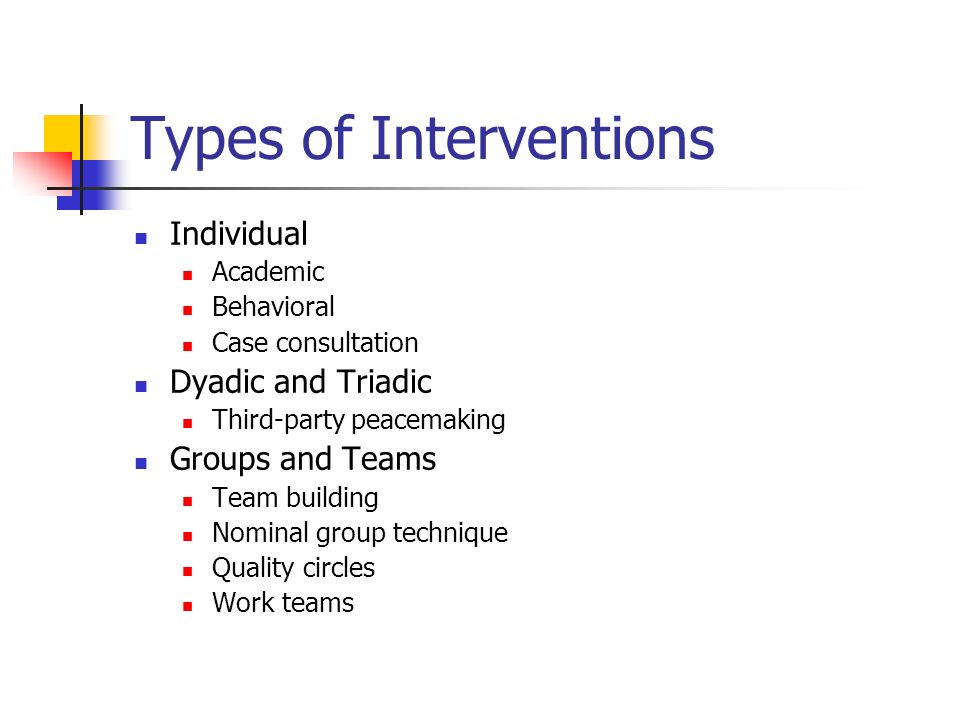 Types of Interventions

- Individual
  - Academic
  - Behavioral
  - Case consultation
- Dyadic and Triadic
  - Third-party peacemaking
- Groups and Teams
  - Team building
  - Nominal group technique
  - Quality circles
  - Work teams